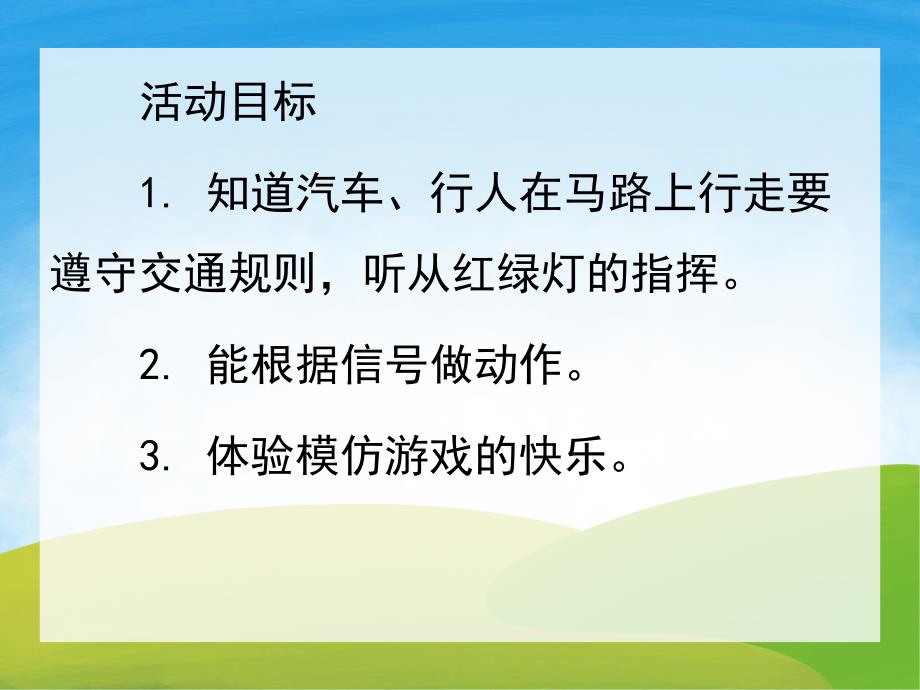 活动目标

1. 知道汽车、行人在马路上行走要遵守交通规则，听从红绿灯的指挥。

2. 能根据信号做动作。

3. 体验模仿游戏的快乐。